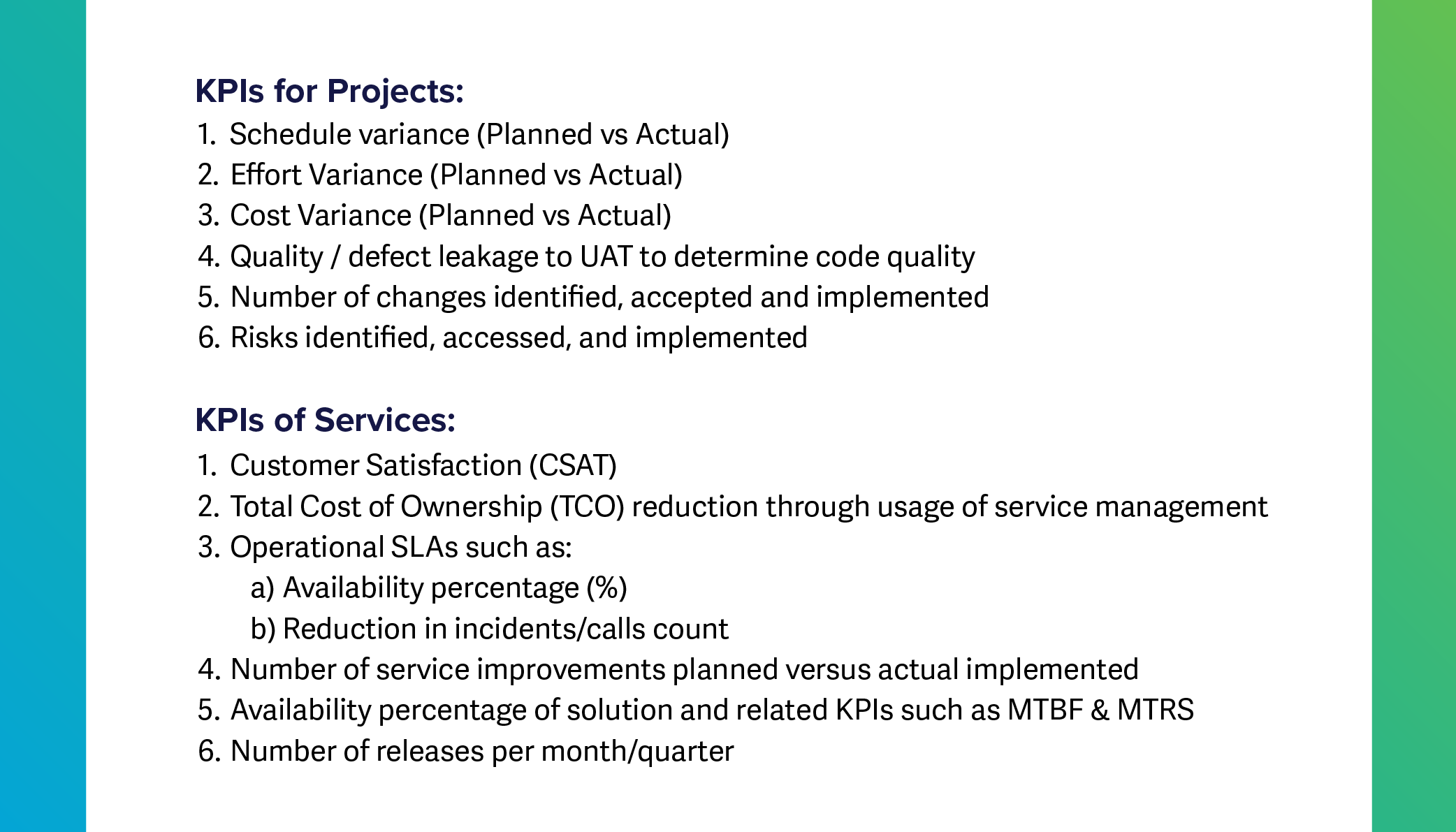 KPIs for Projects:
1. Schedule variance (Planned vs Actual)
2. Effort Variance (Planned vs Actual)
3. Cost Variance (Planned vs Actual)
4. Quality / defect leakage to UAT to determine code quality
5. Number of changes identified, accepted and implemented
6. Risks identified, accessed, and implemented

KPIs of Services:
1. Customer Satisfaction (CSAT)
2. Total Cost of Ownership (TCO) reduction through usage of service management
3. Operational SLAs such as:
a) Availability percentage (%)
b) Reduction in incidents/calls count
4. Number of service improvements planned versus actual implemented
5. Availability percentage of solution and related KPIs such as MTBF & MTRS
6. Number of releases per month/quarter